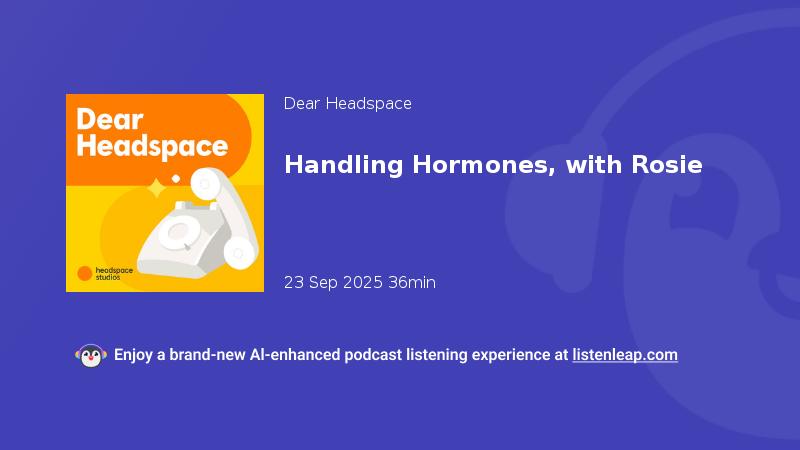 Dear Headspace

headspace studios

Dear Headspace

Handling Hormones, with Rosie

23 Sep 2025 36min

Enjoy a brand-new AI-enhanced podcast listening experience at listenleap.com